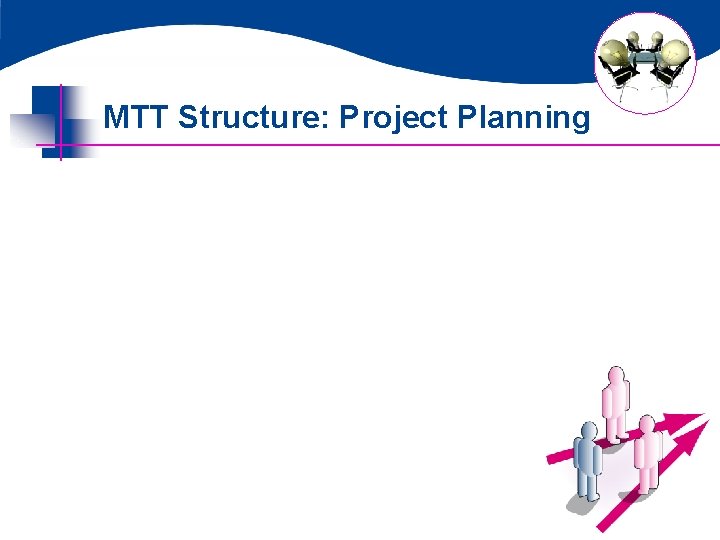 MTT Structure: Project Planning